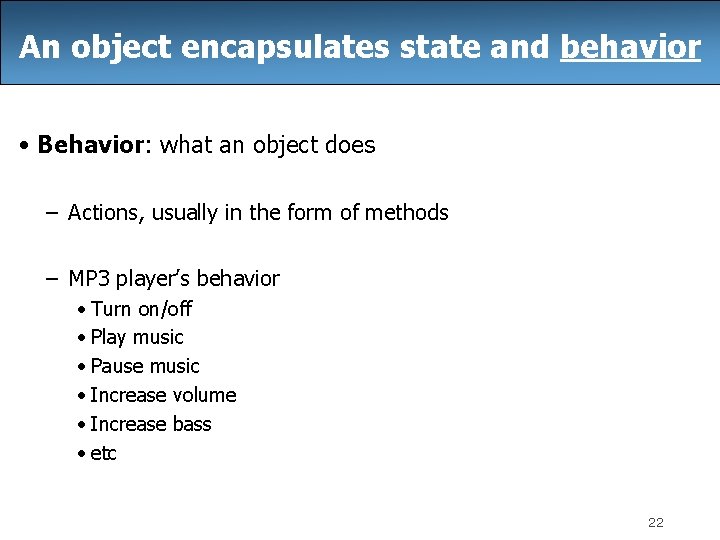 An object encapsulates state and behavior

• Behavior: what an object does

– Actions, usually in the form of methods

– MP3 player's behavior
• Turn on/off
• Play music
• Pause music
• Increase volume
• Increase bass
• etc

22